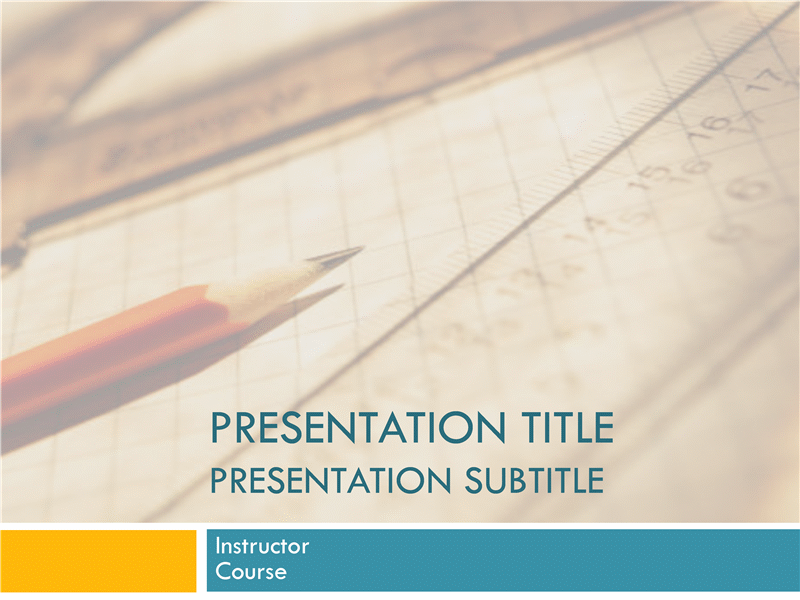 PRESENTATION TITLE
PRESENTATION SUBTITLE

Instructor
Course